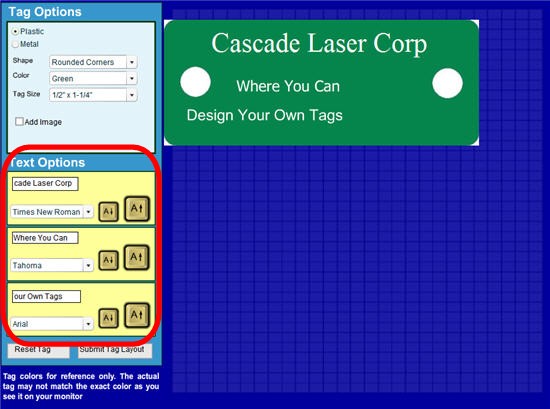 Tag Options

Plastic
Metal

Shape Rounded Corners
Color Green
Tag Size 1/2" x 1-1/4"

Add Image

Text Options

cade Laser Corp
Times New Roman A↓ A↑

Where You Can
Tahoma A↓ A↑

our Own Tags
Arial A↓ A↑

Reset Tag
Submit Tag Layout

Tag colors for reference only. The actual tag may not match the exact color as you see it on your monitor

Cascade Laser Corp

Where You Can

Design Your Own Tags